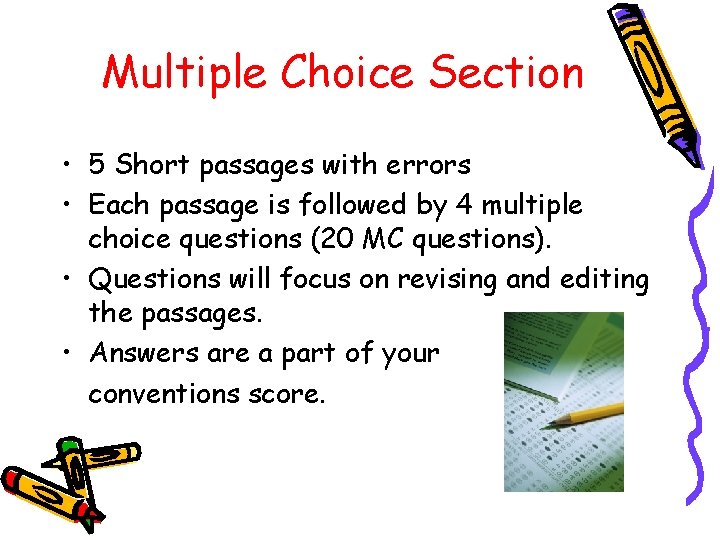 Multiple Choice Section

• 5 Short passages with errors
• Each passage is followed by 4 multiple choice questions (20 MC questions).
• Questions will focus on revising and editing the passages.
• Answers are a part of your conventions score.